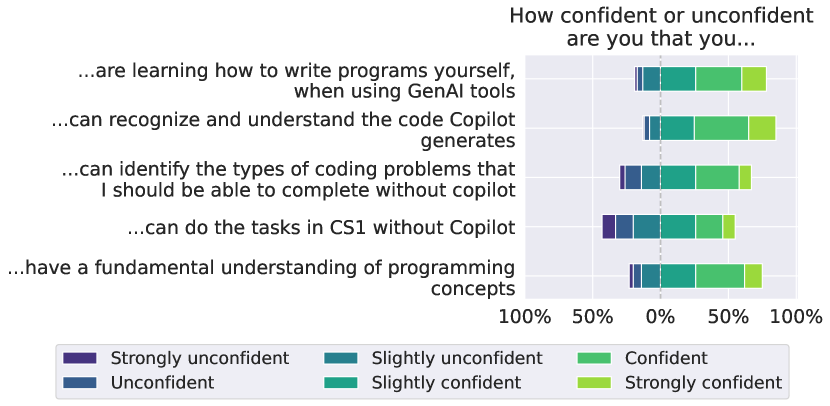 How confident or unconfident are you that you...

...are learning how to write programs yourself, when using GenAI tools

...can recognize and understand the code Copilot generates

...can identify the types of coding problems that I should be able to complete without copilot

...can do the tasks in CS1 without Copilot

...have a fundamental understanding of programming concepts

100% 50% 0% 50% 100%

Strongly unconfident
Unconfident
Slightly unconfident
Slightly confident
Confident
Strongly confident